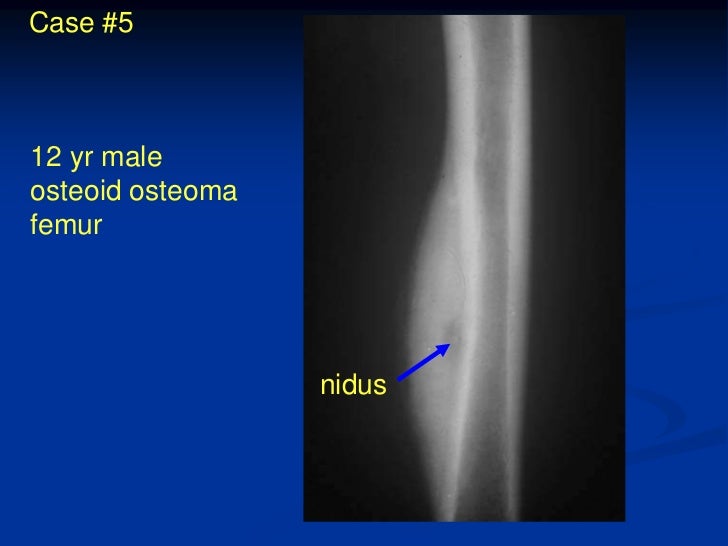 Case #5

12 yr male
osteoid osteoma
femur

nidus